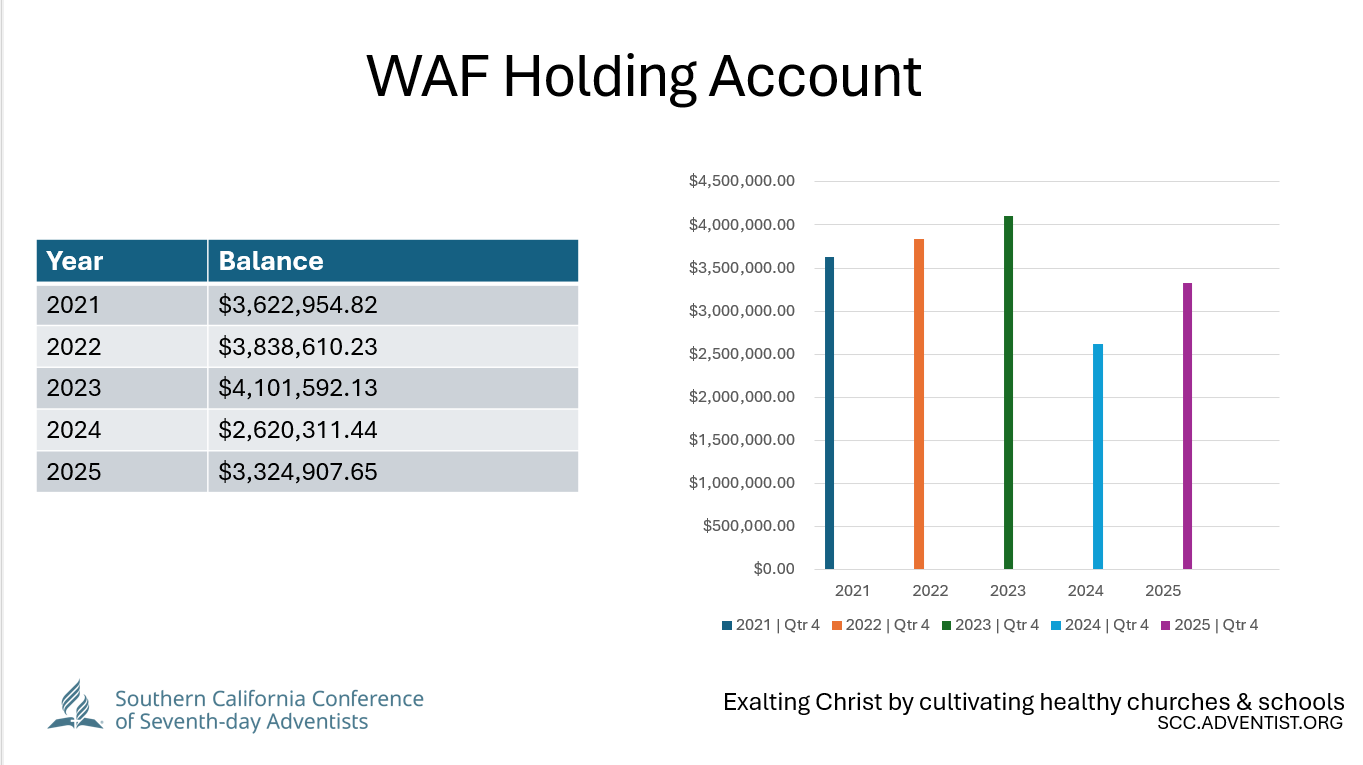 WAF Holding Account

| Year | Balance |
|---|---|
| 2021 | \$3,622,954.82 |
| 2022 | \$3,838,610.23 |
| 2023 | \$4,101,592.13 |
| 2024 | \$2,620,311.44 |
| 2025 | \$3,324,907.65 |

\$4,500,000.00
\$4,000,000.00
\$3,500,000.00
\$3,000,000.00
\$2,500,000.00
\$2,000,000.00
\$1,500,000.00
\$1,000,000.00
\$500,000.00
\$0.00

2021 2022 2023 2024 2025

2021 | Qtr 4 2022 | Qtr 4 2023 | Qtr 4 2024 | Qtr 4 2025 | Qtr 4

Southern California Conference of Seventh-day Adventists

Exalting Christ by cultivating healthy churches & schools
SCC.ADVENTIST.ORG